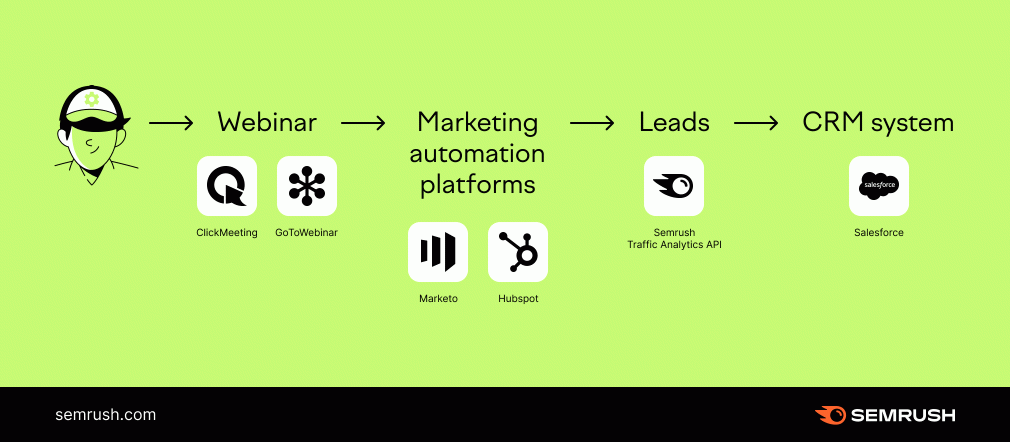 Webinar

ClickMeeting GoToWebinar

Marketing automation platforms

Marketo Hubspot

Leads

Semrush Traffic Analytics API

CRM system

salesforce

Salesforce

semrush.com

SEMRUSH